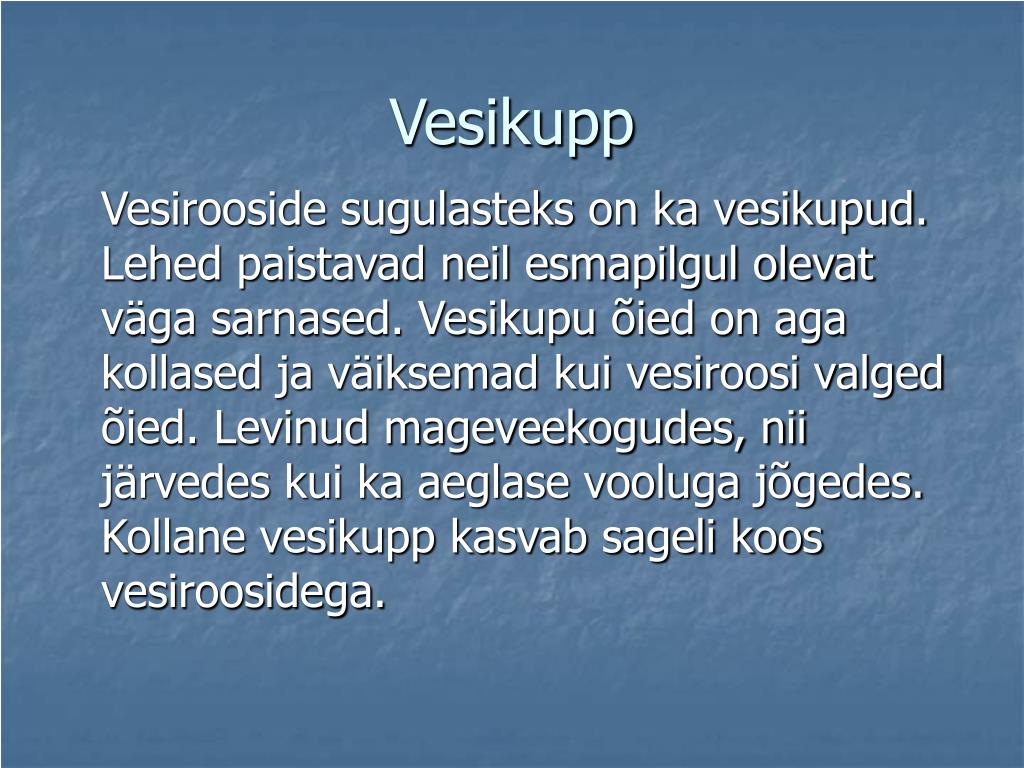 Vesikupp

Vesirooside sugulasteks on ka vesikupud. Lehed paistavad neil esmapilgul olevat väga sarnased. Vesikupu õied on aga kollased ja väiksemad kui vesiroosi valged õied. Levinud mageveekogudes, nii järvedes kui ka aeglase vooluga jõgedes. Kollane vesikupp kasvab sageli koos vesiroosidega.